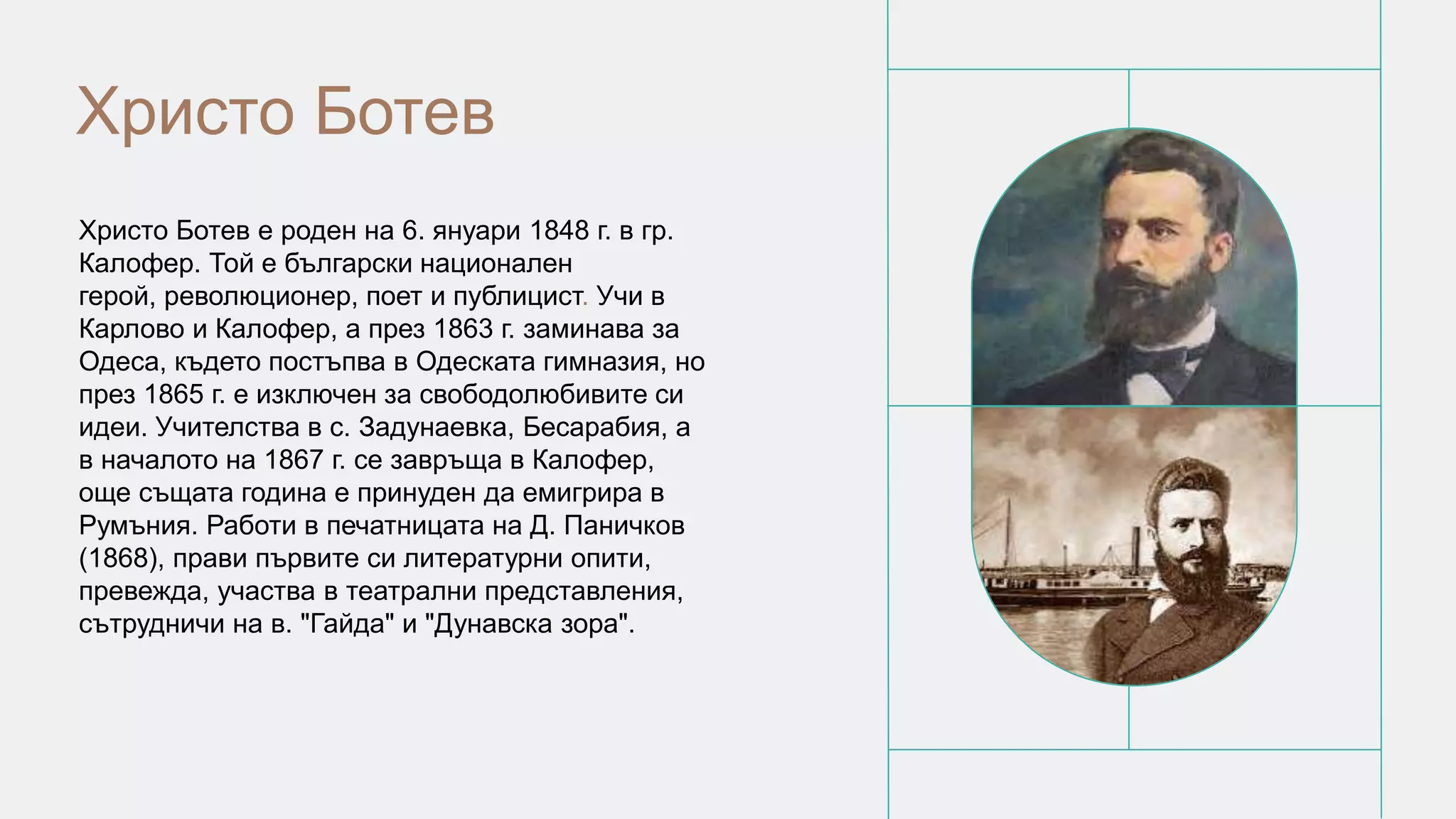 Христо Ботев

Христо Ботев е роден на 6. януари 1848 г. в гр. Калофер. Той е български национален герой, революционер, поет и публицист. Учи в Карлово и Калофер, а през 1863 г. заминава за Одеса, където постъпва в Одеската гимназия, но през 1865 г. е изключен за свободолюбивите си идеи. Учителства в с. Задунаевка, Бесарабия, а в началото на 1867 г. се завръща в Калофер, още същата година е принуден да емигрира в Румъния. Работи в печатницата на Д. Паничков (1868), прави първите си литературни опити, превежда, участва в театрални представления, сътрудничи на в. "Гайда" и "Дунавска зора".